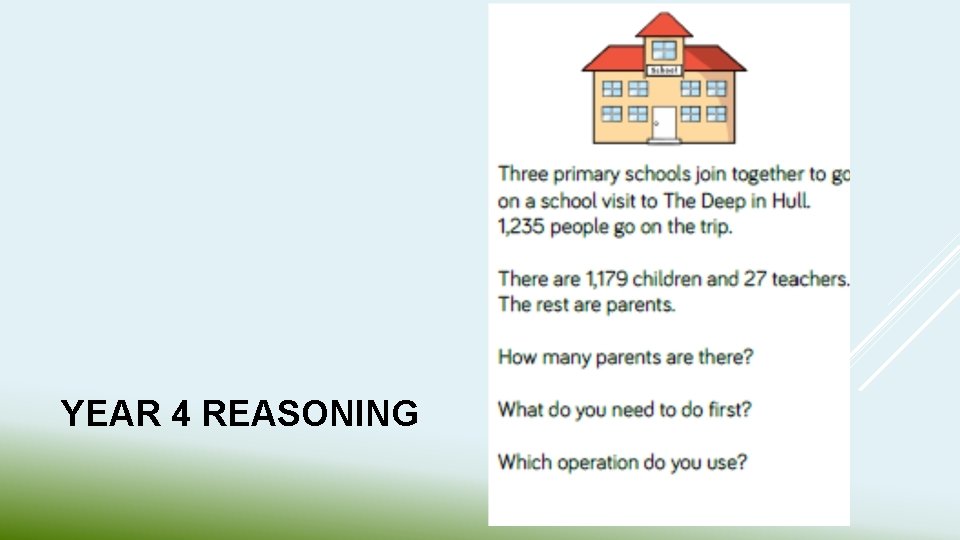 YEAR 4 REASONING

School

Three primary schools join together to go on a school visit to The Deep in Hull. 1,235 people go on the trip.

There are 1,179 children and 27 teachers. The rest are parents.

How many parents are there?

What do you need to do first?

Which operation do you use?